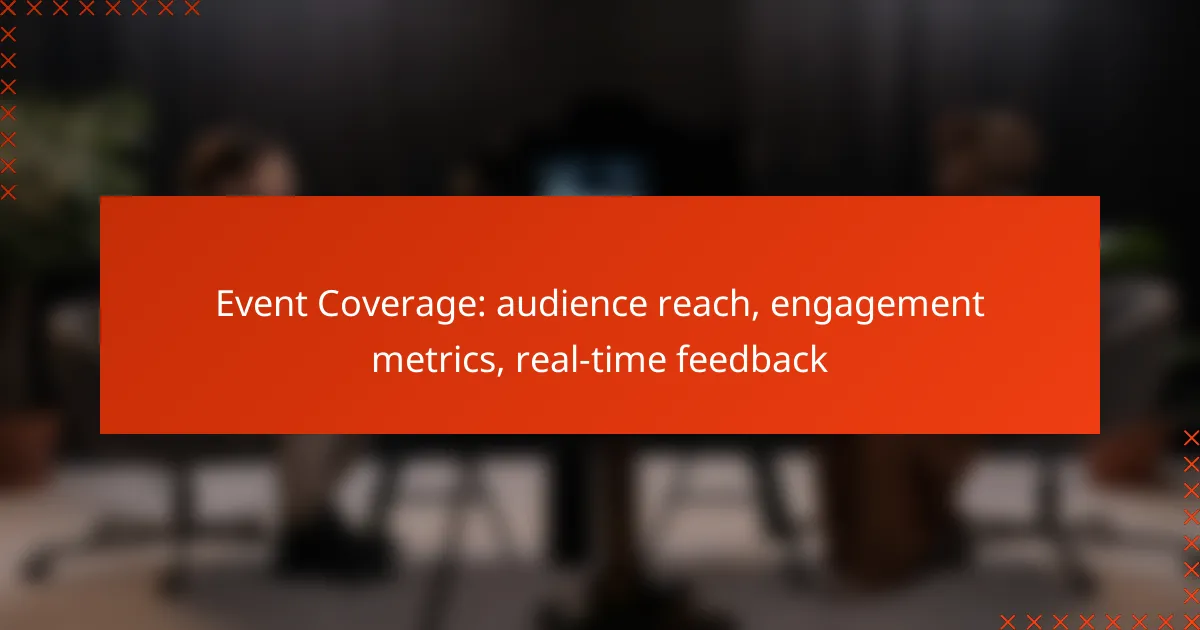 Event Coverage: audience reach, engagement metrics, real-time feedback